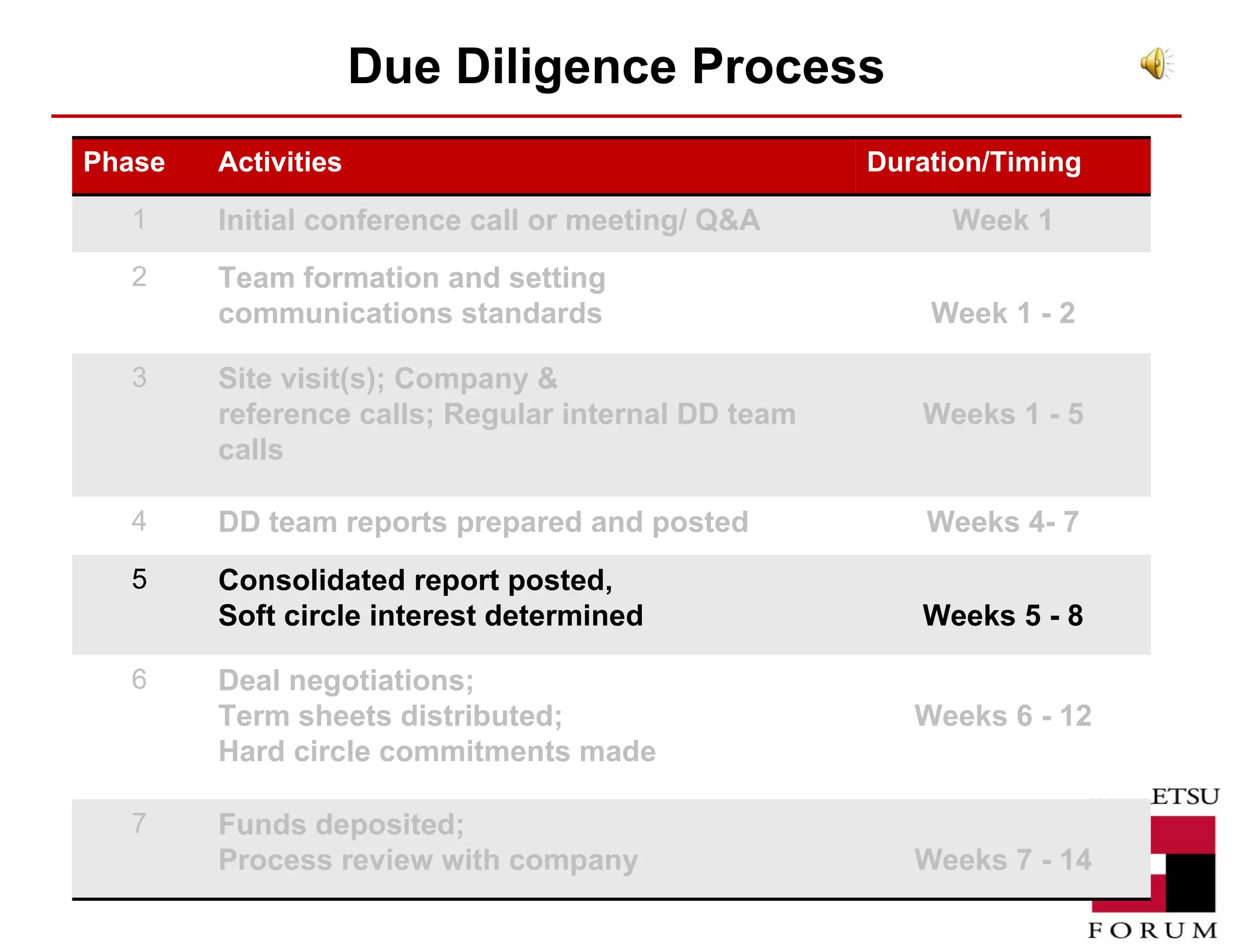 Due Diligence Process

| Phase | Activities | Duration/Timing |
|---|---|---|
| 1 | Initial conference call or meeting/ Q&A | Week 1 |
| 2 | Team formation and setting communications standards | Week 1 - 2 |
| 3 | Site visit(s); Company & reference calls; Regular internal DD team calls | Weeks 1 - 5 |
| 4 | DD team reports prepared and posted | Weeks 4- 7 |
| 5 | Consolidated report posted, Soft circle interest determined | Weeks 5 - 8 |
| 6 | Deal negotiations; Term sheets distributed; Hard circle commitments made | Weeks 6 - 12 |
| 7 | Funds deposited; Process review with company | Weeks 7 - 14 |

ETSU
FORUM